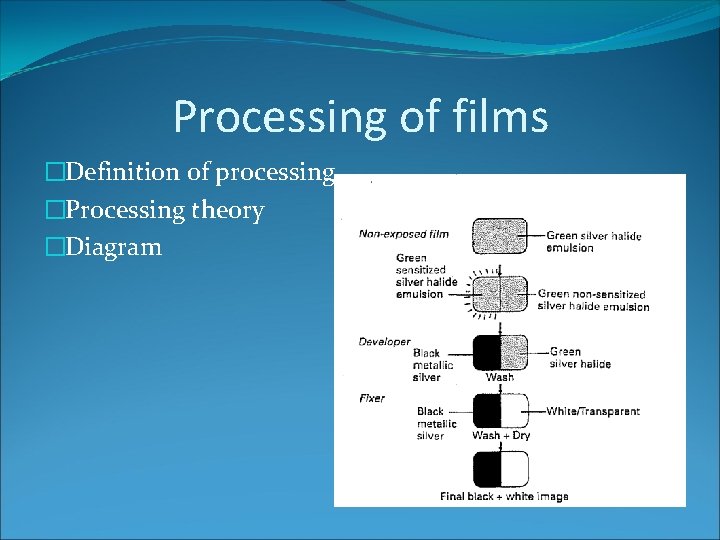 Processing of films

□Definition of processing
□Processing theory
□Diagram

Non-exposed film
Green silver halide emulsion
Green sensitized silver halide emulsion
Green non-sensitized silver halide emulsion
Developer
Black metallic silver
Green silver halide
Wash
Fixer
Black metallic silver
White/Transparent
Wash + Dry
Final black + white image